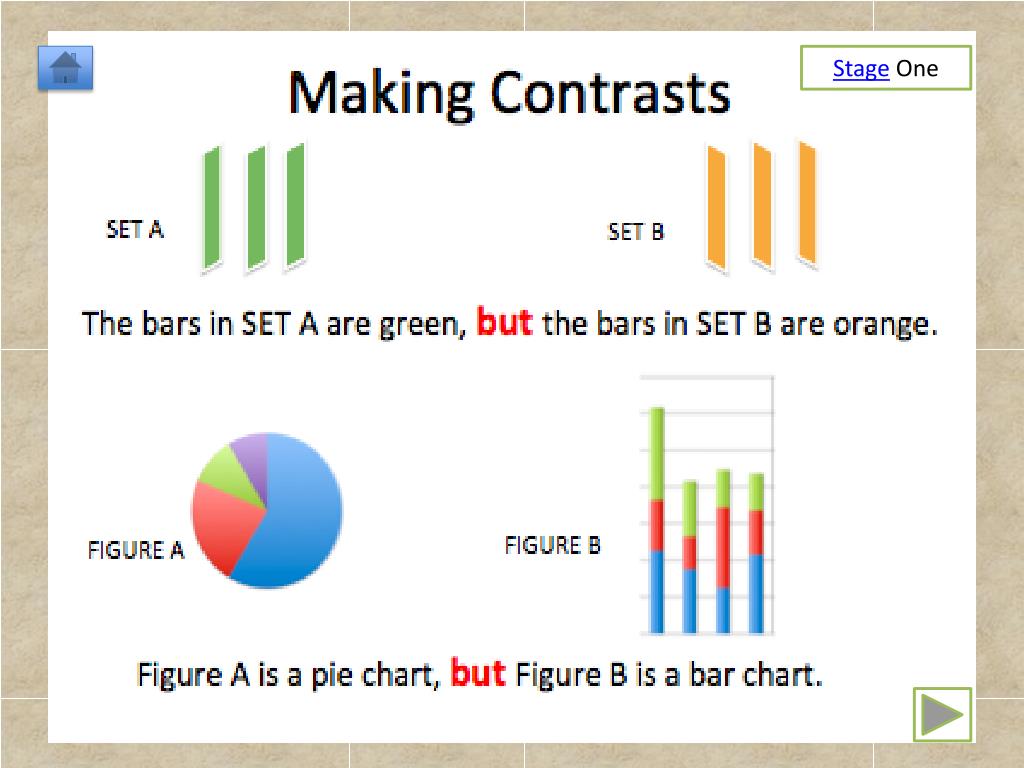 Stage One

Making Contrasts

SET A

SET B

The bars in SET A are green, but the bars in SET B are orange.

FIGURE A

FIGURE B

Figure A is a pie chart, but Figure B is a bar chart.